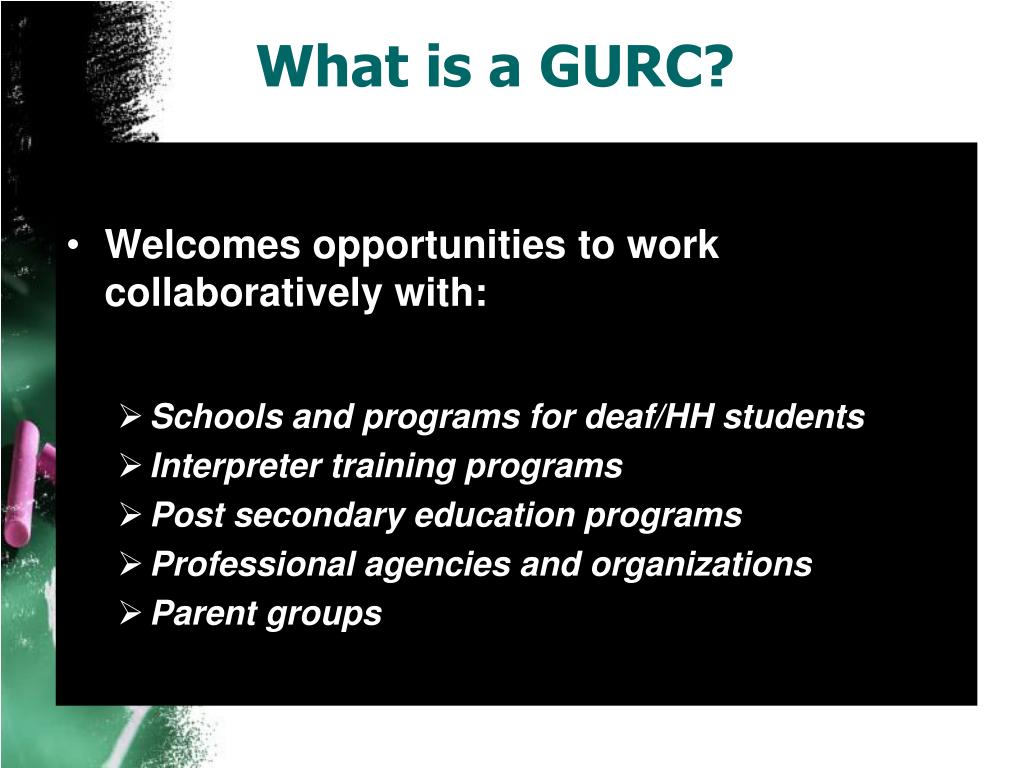 What is a GURC?

• Welcomes opportunities to work collaboratively with:

➢ Schools and programs for deaf/HH students
➢ Interpreter training programs
➢ Post secondary education programs
➢ Professional agencies and organizations
➢ Parent groups